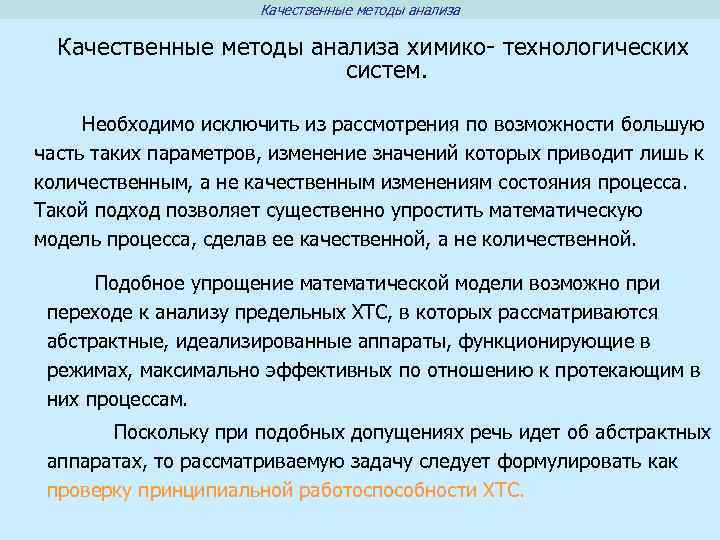 Качественные методы анализа

Качественные методы анализа химико- технологических систем.

Необходимо исключить из рассмотрения по возможности большую часть таких параметров, изменение значений которых приводит лишь к количественным, а не качественным изменениям состояния процесса. Такой подход позволяет существенно упростить математическую модель процесса, сделав ее качественной, а не количественной.

Подобное упрощение математической модели возможно при переходе к анализу предельных ХТС, в которых рассматриваются абстрактные, идеализированные аппараты, функционирующие в режимах, максимально эффективных по отношению к протекающим в них процессам.

Поскольку при подобных допущениях речь идет об абстрактных аппаратах, то рассматриваемую задачу следует формулировать как проверку принципиальной работоспособности ХТС.